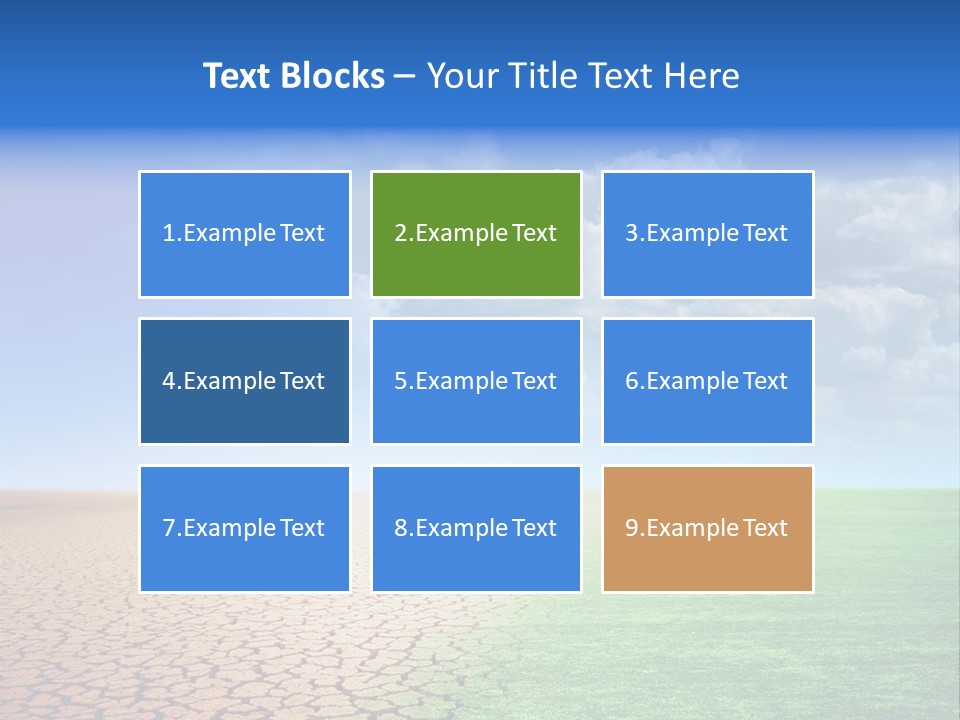 Text Blocks – Your Title Text Here

1.Example Text

2.Example Text

3.Example Text

4.Example Text

5.Example Text

6.Example Text

7.Example Text

8.Example Text

9.Example Text